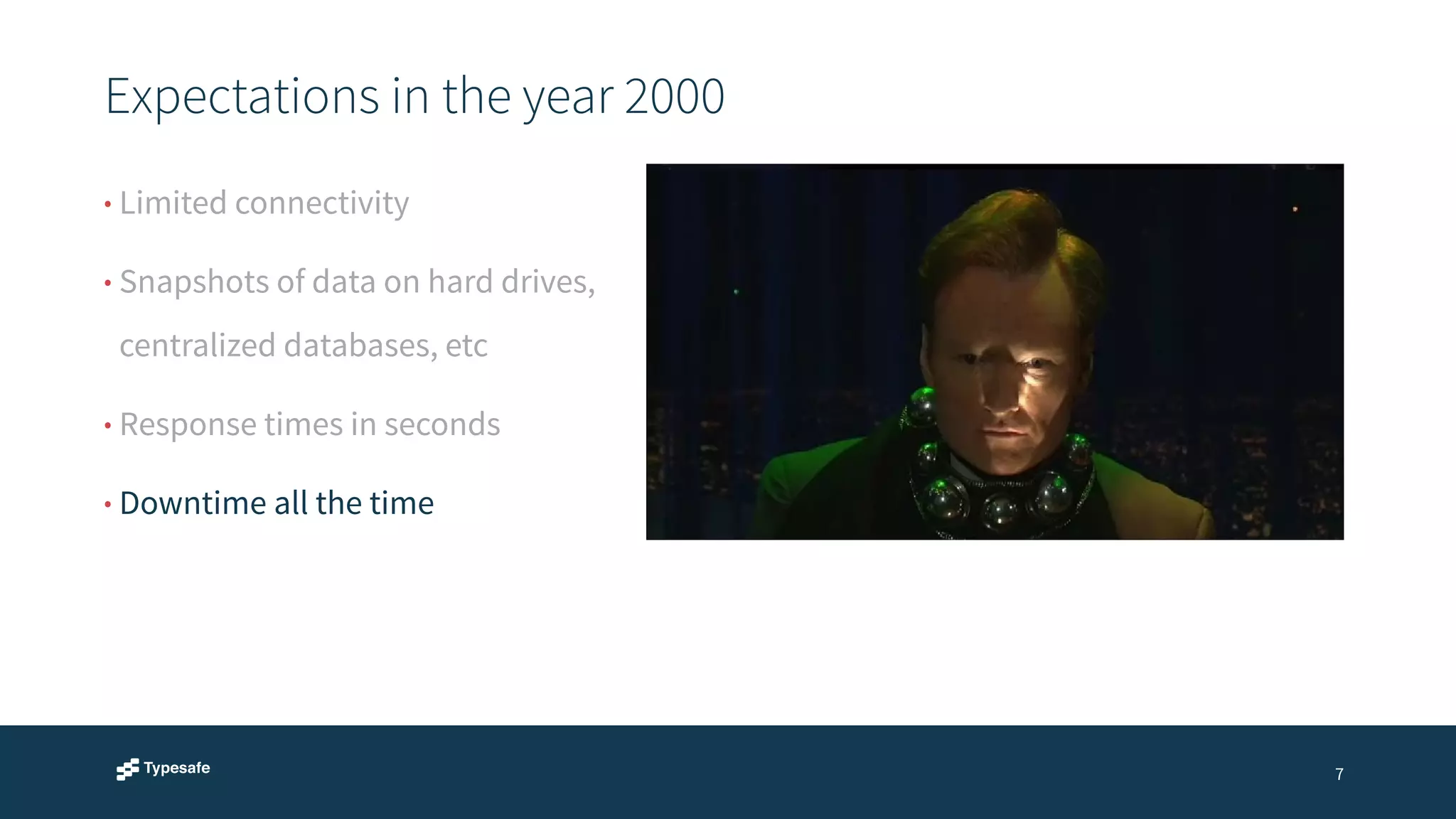 Expectations in the year 2000

• Limited connectivity

• Snapshots of data on hard drives, centralized databases, etc

• Response times in seconds

• Downtime all the time

Typesafe

7